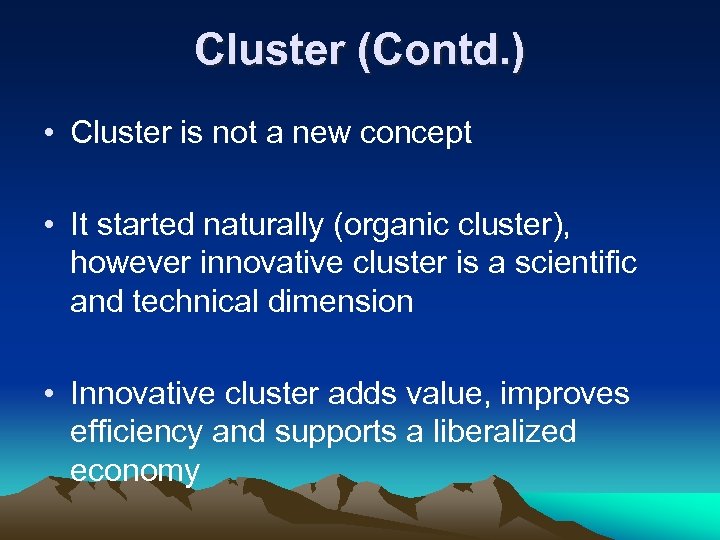 Cluster (Contd.)

• Cluster is not a new concept

• It started naturally (organic cluster), however innovative cluster is a scientific and technical dimension

• Innovative cluster adds value, improves efficiency and supports a liberalized economy